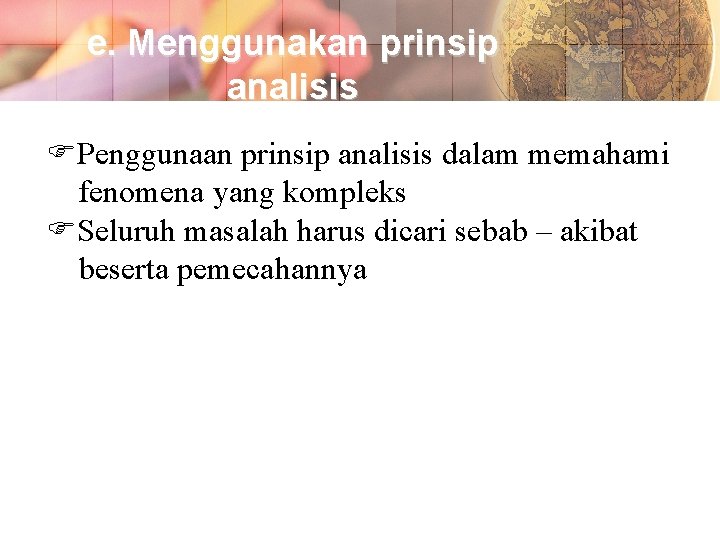 e. Menggunakan prinsip analisis

☞Penggunaan prinsip analisis dalam memahami fenomena yang kompleks
☞Seluruh masalah harus dicari sebab – akibat beserta pemecahannya